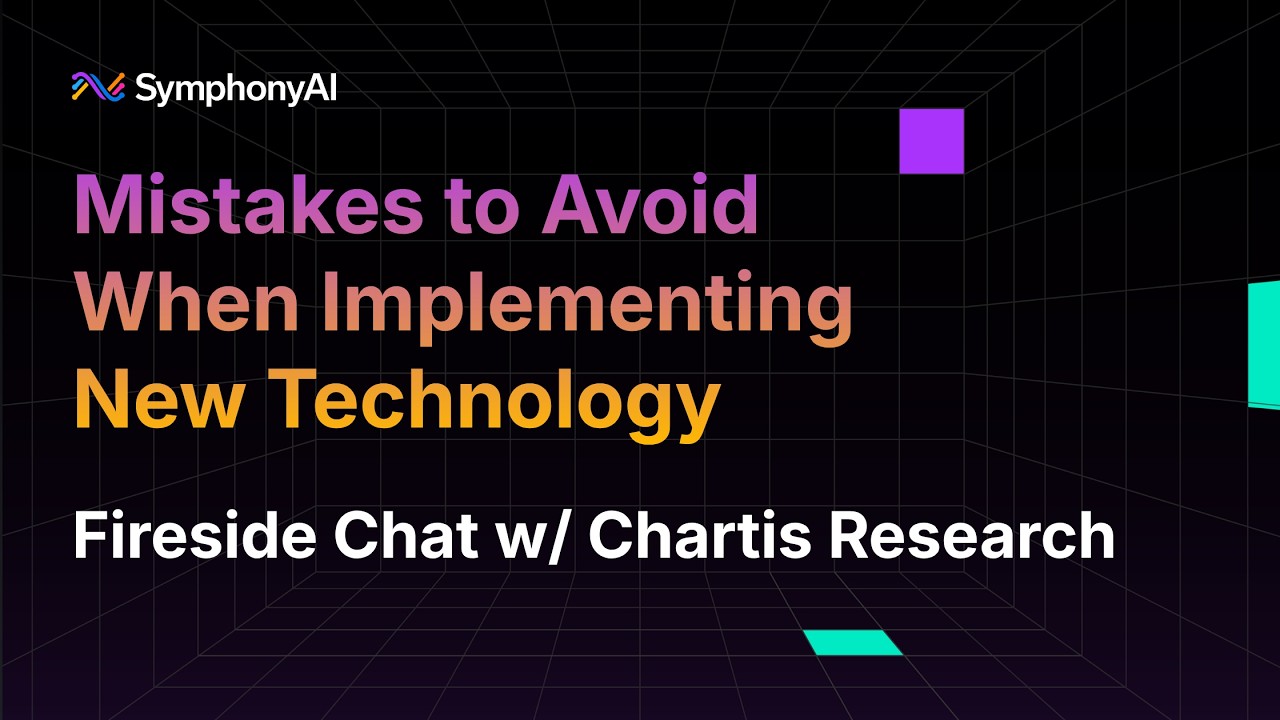 SymphonyAI

Mistakes to Avoid When Implementing New Technology

Fireside Chat w/ Chartis Research